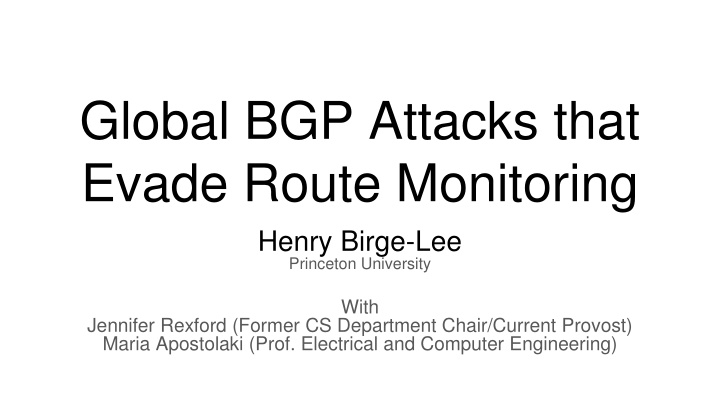 Global BGP Attacks that Evade Route Monitoring

Henry Birge-Lee
Princeton University

With
Jennifer Rexford (Former CS Department Chair/Current Provost)
Maria Apostolaki (Prof. Electrical and Computer Engineering)